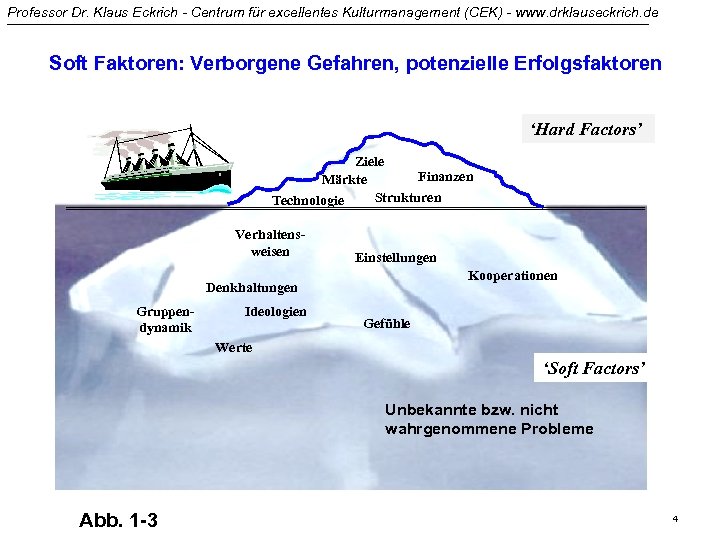 Professor Dr. Klaus Eckrich - Centrum für excellentes Kulturmanagement (CEK) - www.drklauseckrich.de

Soft Faktoren: Verborgene Gefahren, potenzielle Erfolgsfaktoren

'Hard Factors'

Ziele
Märkte
Finanzen
Technologie
Strukturen

Verhaltensweisen
Einstellungen
Kooperationen
Denkhaltungen
Gruppendynamik
Ideologien
Gefühle
Werte

'Soft Factors'

Unbekannte bzw. nicht wahrgenommene Probleme

Abb. 1-3

4